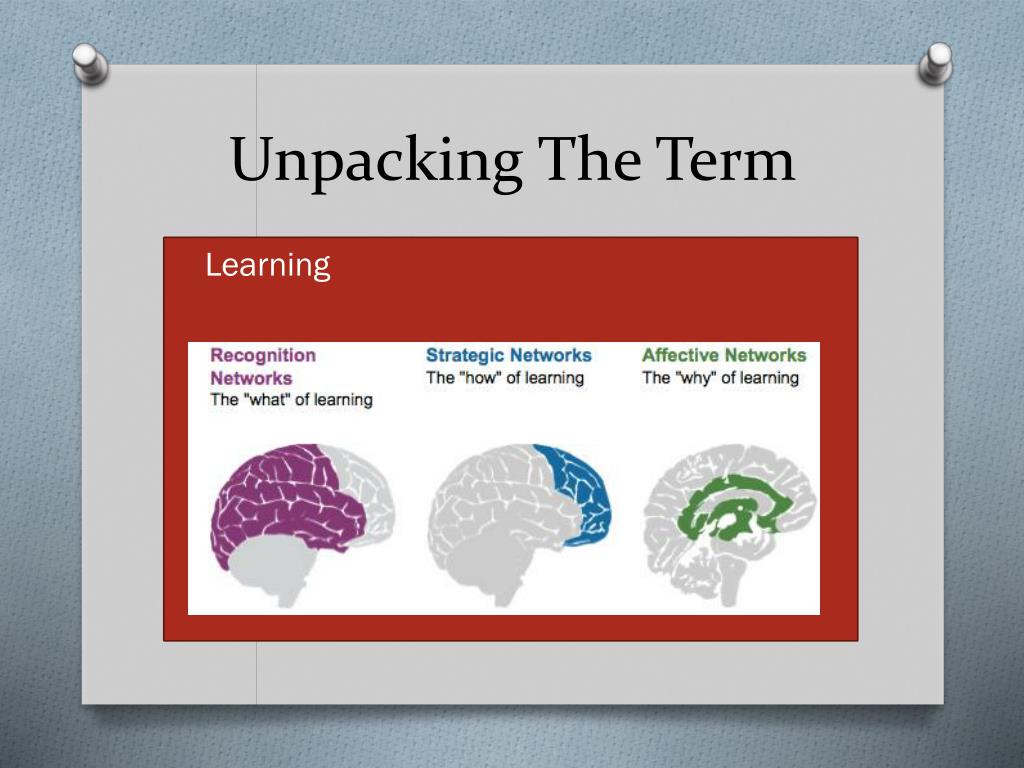 Unpacking The Term

Learning

Recognition Networks
The "what" of learning

Strategic Networks
The "how" of learning

Affective Networks
The "why" of learning